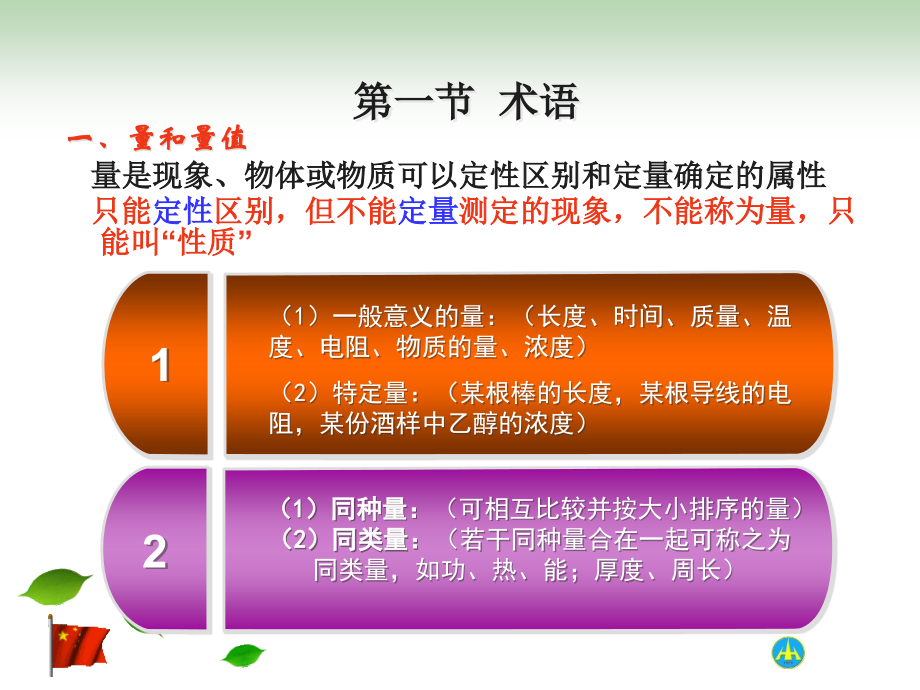 第一节 术语

一、量和量值

量是现象、物体或物质可以定性区别和定量确定的属性

只能定性区别，但不能定量测定的现象，不能称为量，只能叫“性质”

1

（1）一般意义的量：（长度、时间、质量、温度、电阻、物质的量、浓度）

（2）特定量：（某根棒的长度，某根导线的电阻，某份酒样中乙醇的浓度）

2

（1）同种量：（可相互比较并按大小排序的量）

（2）同类量：（若干同种量合在一起可称之为同类量，如功、热、能；厚度、周长）